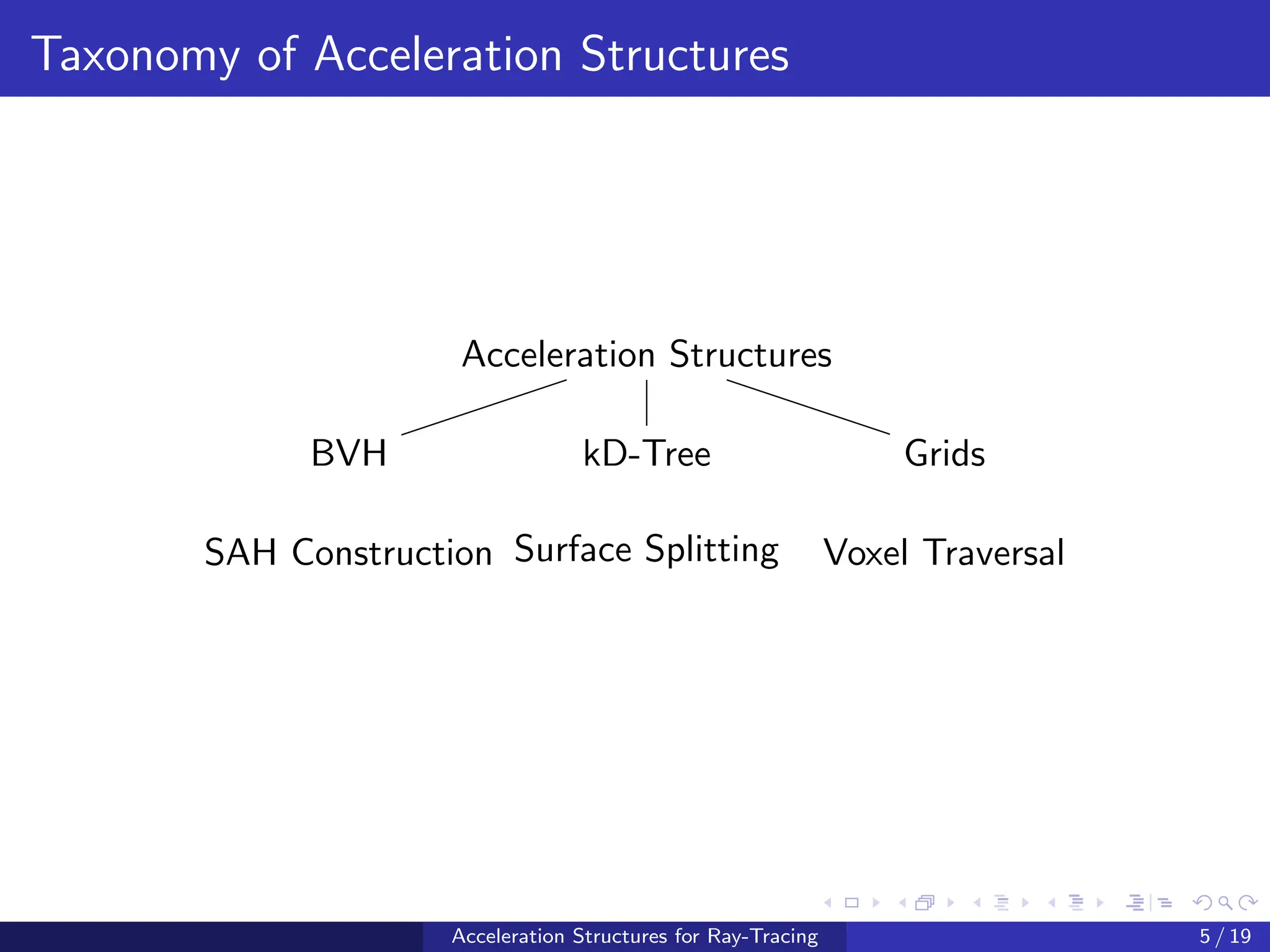 Taxonomy of Acceleration Structures

Acceleration Structures

BVH

kD-Tree

Grids

SAH Construction

Surface Splitting

Voxel Traversal

Acceleration Structures for Ray-Tracing

5 / 19